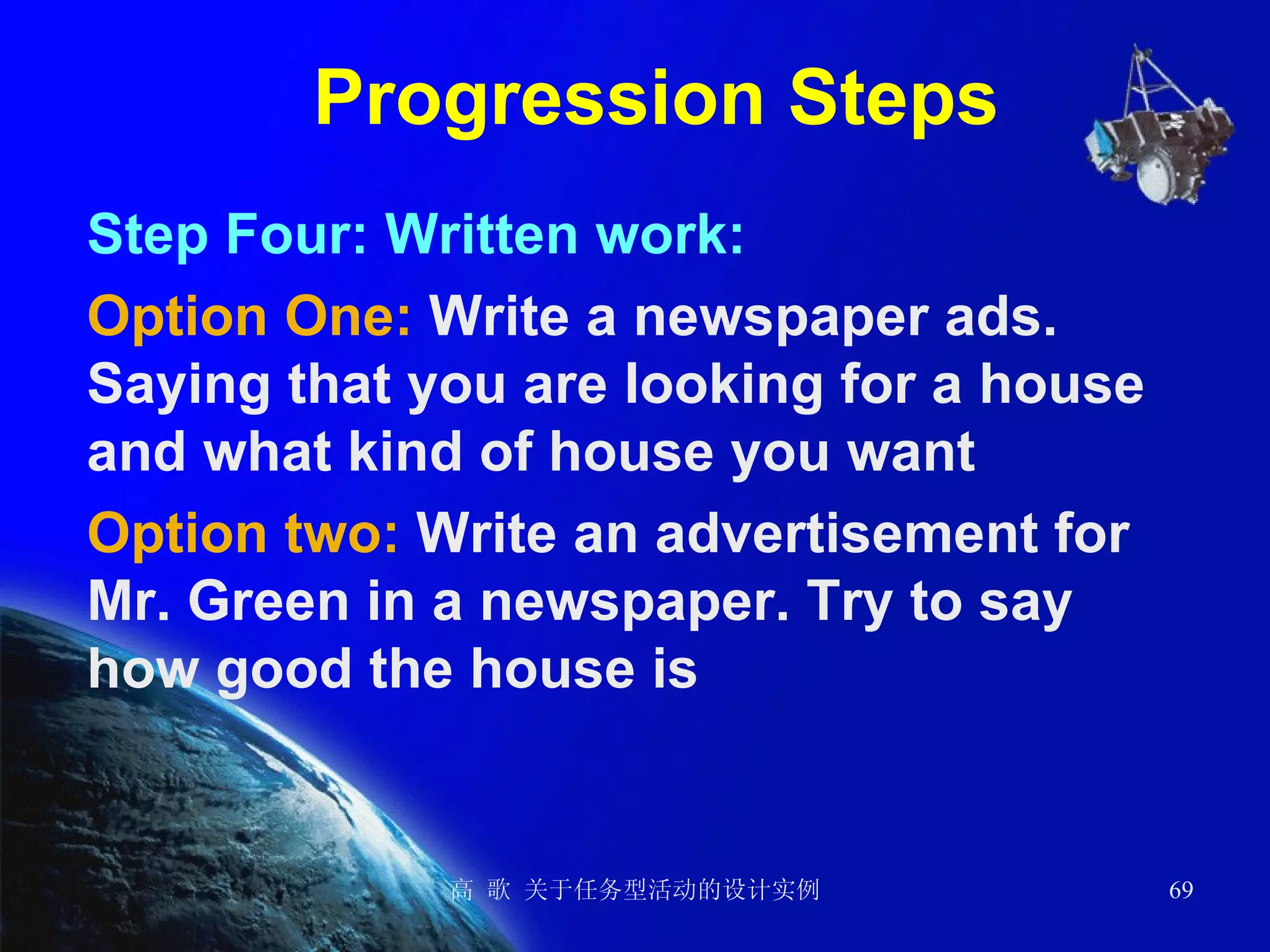 Progression Steps

Step Four: Written work:

Option One: Write a newspaper ads. Saying that you are looking for a house and what kind of house you want

Option two: Write an advertisement for Mr. Green in a newspaper. Try to say how good the house is

高 歌 关于任务型活动的设计实例

69